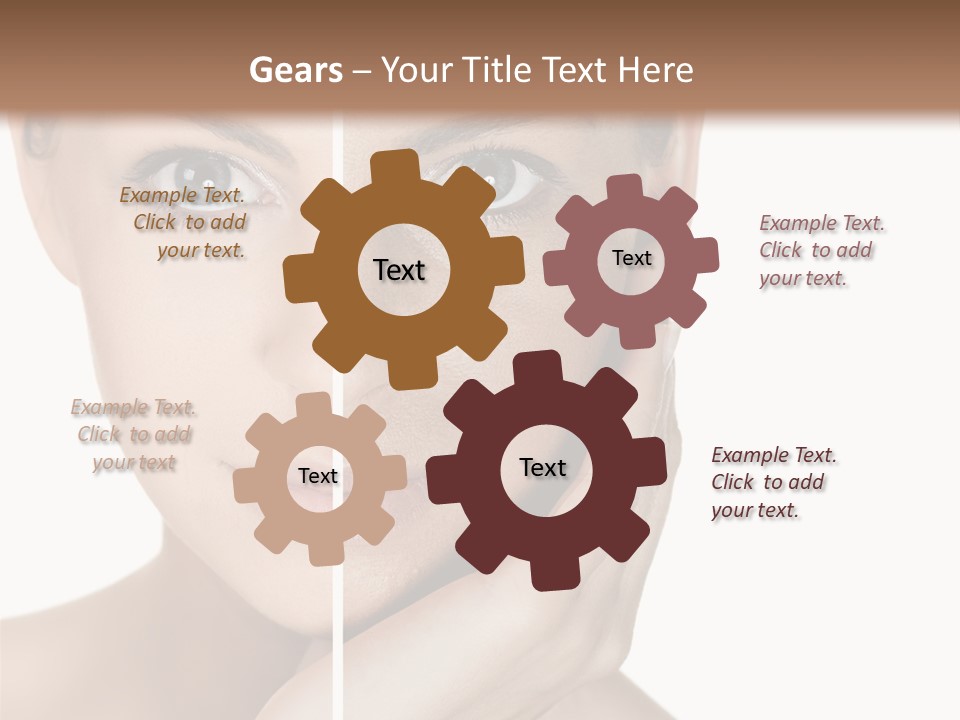 Gears – Your Title Text Here

Example Text. Click to add your text.

Text

Text

Example Text. Click to add your text.

Example Text. Click to add your text

Text

Text

Example Text. Click to add your text.